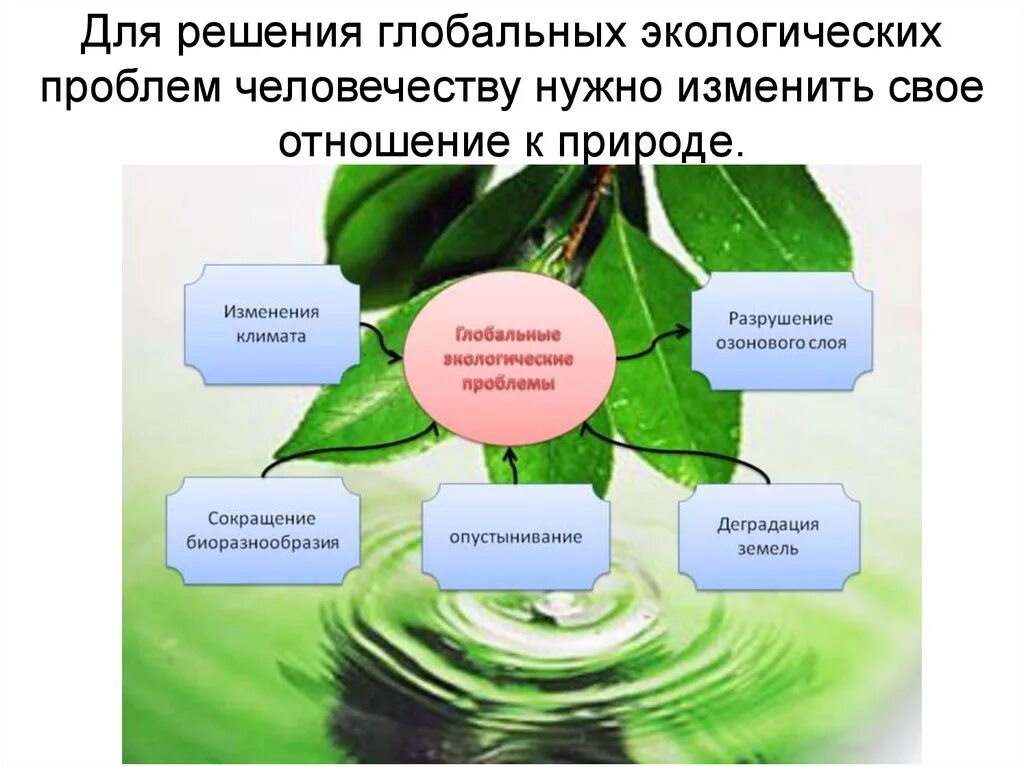 Для решения глобальных экологических проблем человечеству нужно изменить свое отношение к природе.

Изменения климата

Глобальные экологические проблемы

Разрушение озонового слоя

Сокращение биоразнообразия

опустынивание

Деградация земель